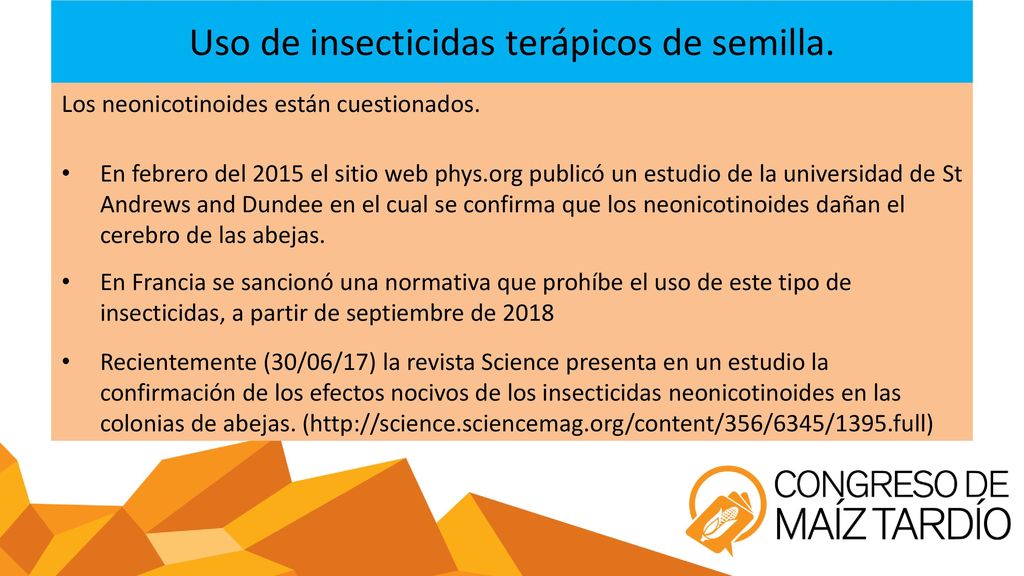 Uso de insecticidas terápicos de semilla.

Los neonicotinoides están cuestionados.

• En febrero del 2015 el sitio web phys.org publicó un estudio de la universidad de St Andrews and Dundee en el cual se confirma que los neonicotinoides dañan el cerebro de las abejas.

• En Francia se sancionó una normativa que prohíbe el uso de este tipo de insecticidas, a partir de septiembre de 2018

• Recientemente (30/06/17) la revista Science presenta en un estudio la confirmación de los efectos nocivos de los insecticidas neonicotinoides en las colonias de abejas. (http://science.sciencemag.org/content/356/6345/1395.full)

CONGRESO DE MAÍZ TARDÍO